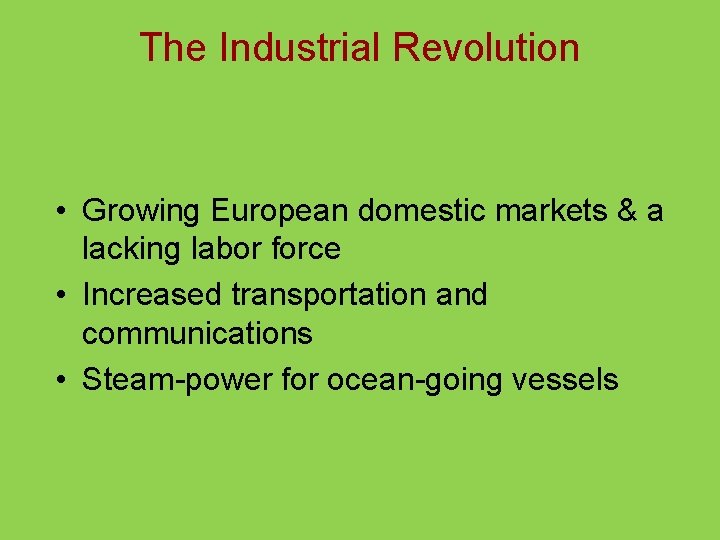 The Industrial Revolution

• Growing European domestic markets & a lacking labor force
• Increased transportation and communications
• Steam-power for ocean-going vessels